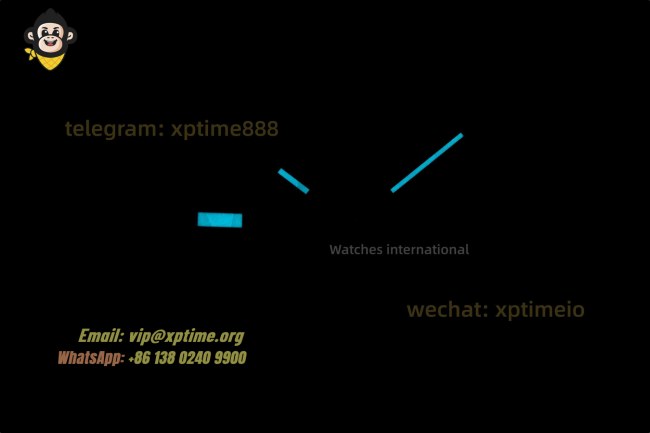 telegram: xptime888

Watches international

wechat: xptimeio

Email: vip@xptime.org
WhatsApp: +86 138 0240 9900